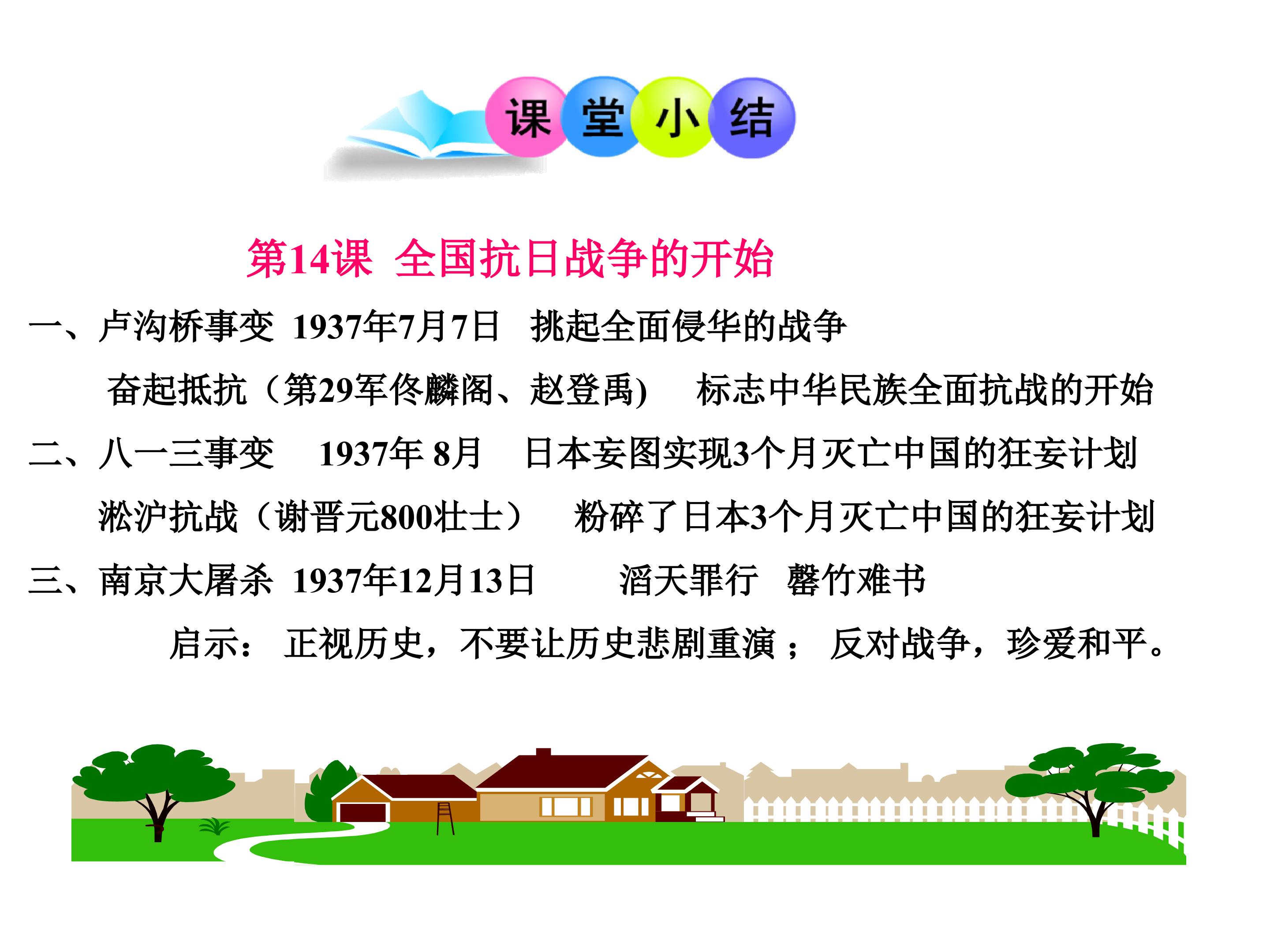 课堂小结

第14课 全国抗日战争的开始

一、卢沟桥事变 1937年7月7日 挑起全面侵华的战争

奋起抵抗（第29军佟麟阁、赵登禹） 标志中华民族全面抗战的开始

二、八一三事变 1937年 8月 日本妄图实现3个月灭亡中国的狂妄计划

淞沪抗战（谢晋元800壮士） 粉碎了日本3个月灭亡中国的狂妄计划

三、南京大屠杀 1937年12月13日 滔天罪行 罄竹难书

启示： 正视历史，不要让历史悲剧重演； 反对战争，珍爱和平。